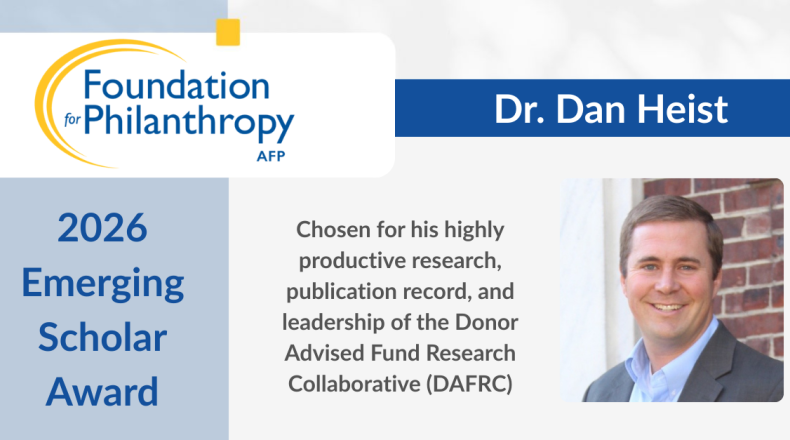 Foundation for Philanthropy
AFP

Dr. Dan Heist

2026 Emerging Scholar Award

Chosen for his highly productive research, publication record, and leadership of the Donor Advised Fund Research Collaborative (DAFRC)